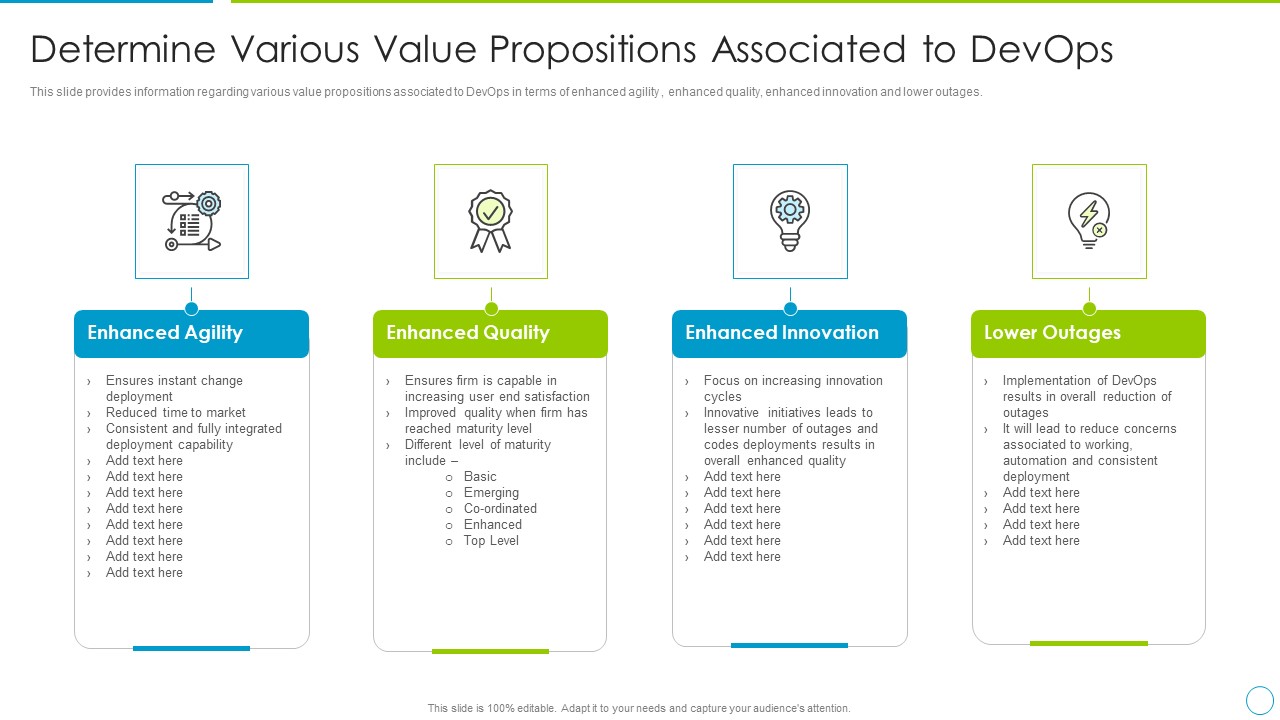 Determine Various Value Propositions Associated to DevOps

This slide provides information regarding various value propositions associated to DevOps in terms of enhanced agility , enhanced quality, enhanced innovation and lower outages.

Enhanced Agility

› Ensures instant change deployment
› Reduced time to market
› Consistent and fully integrated deployment capability
› Add text here
› Add text here
› Add text here
› Add text here
› Add text here
› Add text here
› Add text here
› Add text here

Enhanced Quality

› Ensures firm is capable in increasing user end satisfaction
› Improved quality when firm has reached maturity level
› Different level of maturity include –
o Basic
o Emerging
o Co-ordinated
o Enhanced
o Top Level

Enhanced Innovation

› Focus on increasing innovation cycles
› Innovative initiatives leads to lesser number of outages and codes deployments results in overall enhanced quality
› Add text here
› Add text here
› Add text here
› Add text here
› Add text here
› Add text here

Lower Outages

› Implementation of DevOps results in overall reduction of outages
› It will lead to reduce concerns associated to working, automation and consistent deployment
› Add text here
› Add text here
› Add text here
› Add text here

This slide is 100% editable. Adapt it to your needs and capture your audience's attention.